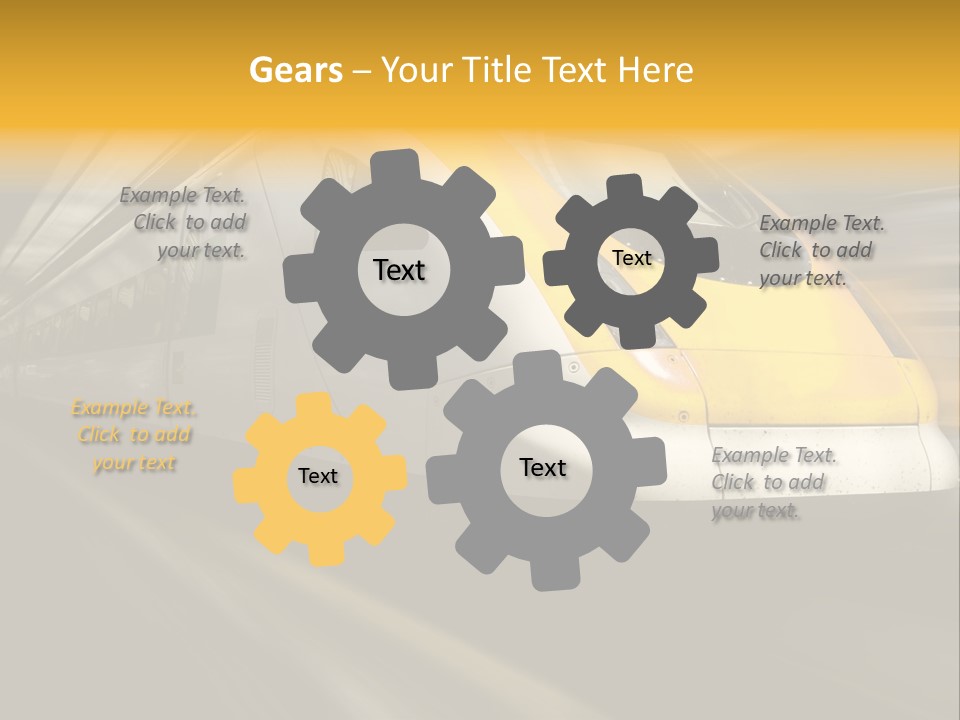 Gears – Your Title Text Here

Example Text. Click to add your text.

Text

Text

Example Text. Click to add your text.

Example Text. Click to add your text

Text

Text

Example Text. Click to add your text.